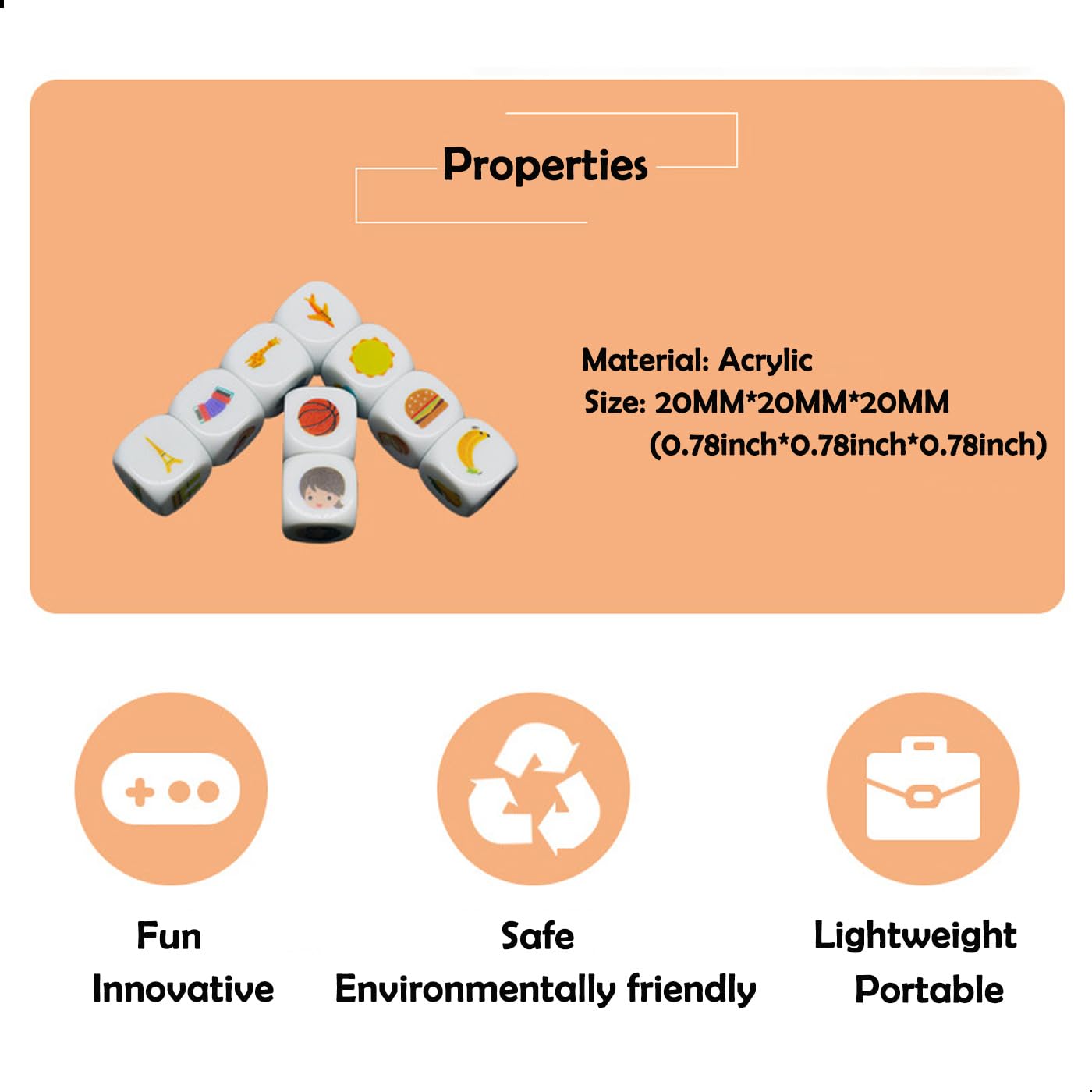 Properties

Material: Acrylic
Size: 20MM*20MM*20MM
(0.78inch*0.78inch*0.78inch)

Fun
Innovative

Safe
Environmentally friendly

Lightweight
Portable